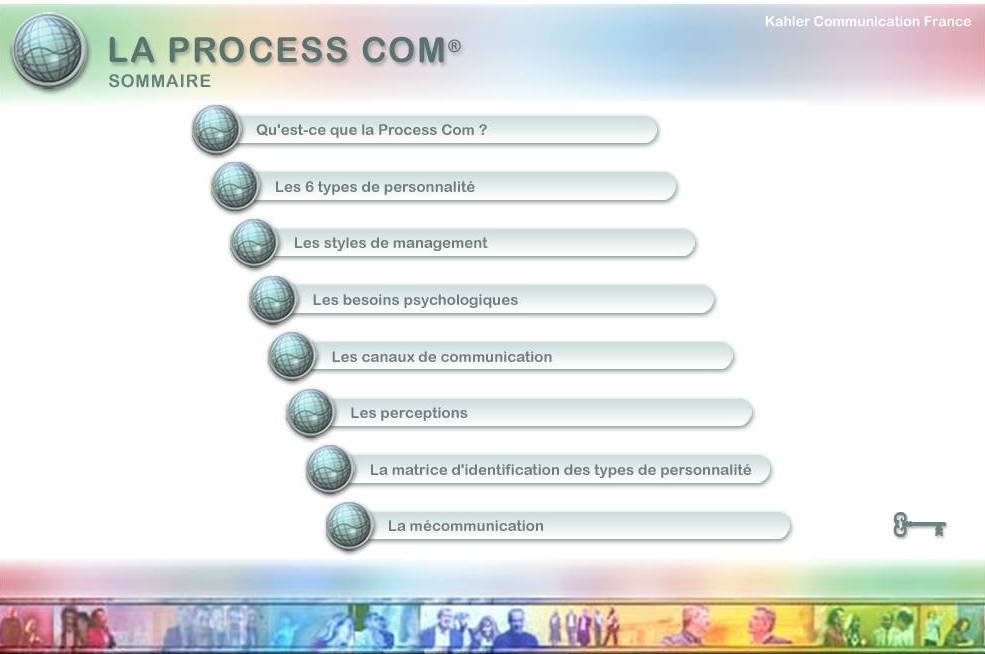 Kahler Communication France

LA PROCESS COM®
SOMMAIRE

Qu'est-ce que la Process Com ?

Les 6 types de personnalité

Les styles de management

Les besoins psychologiques

Les canaux de communication

Les perceptions

La matrice d'identification des types de personnalité

La mécommunication